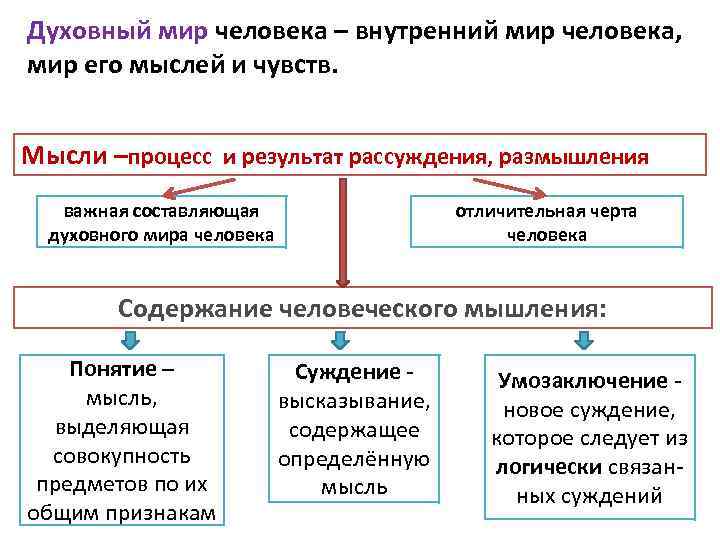 Духовный мир человека – внутренний мир человека, мир его мыслей и чувств.

Мысли –процесс и результат рассуждения, размышления

важная составляющая духовного мира человека

отличительная черта человека

Содержание человеческого мышления:

Понятие – мысль, выделяющая совокупность предметов по их общим признакам

Суждение - высказывание, содержащее определённую мысль

Умозаключение - новое суждение, которое следует из логически связанных суждений